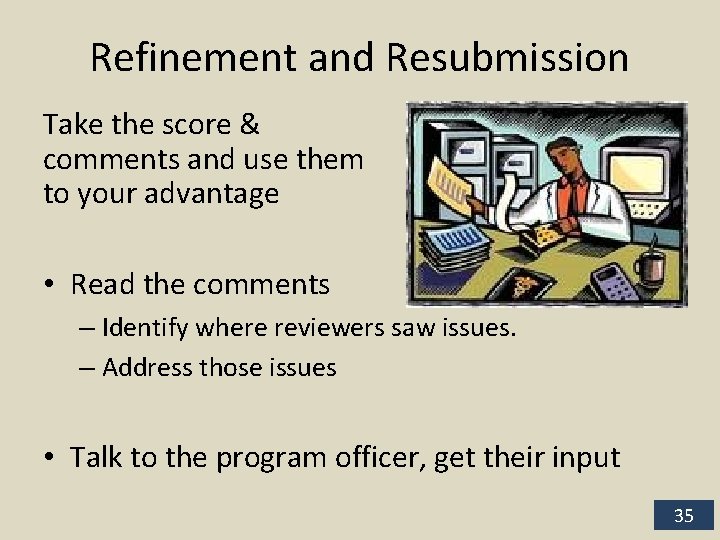 Refinement and Resubmission

Take the score & comments and use them to your advantage

• Read the comments
– Identify where reviewers saw issues.
– Address those issues

• Talk to the program officer, get their input

35